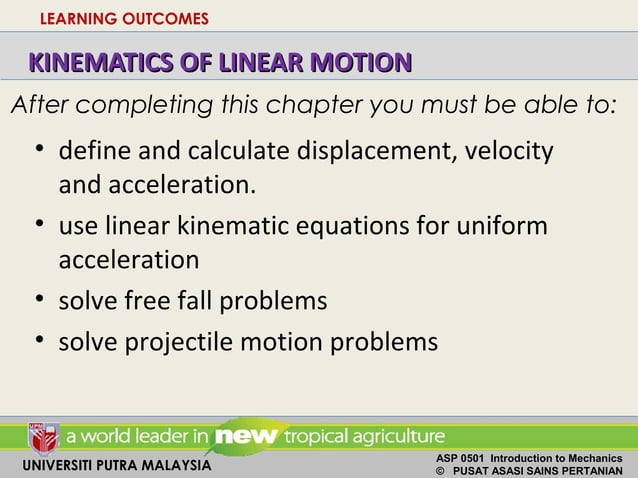 LEARNING OUTCOMES

KINEMATICS OF LINEAR MOTION

After completing this chapter you must be able to:

• define and calculate displacement, velocity and acceleration.
• use linear kinematic equations for uniform acceleration
• solve free fall problems
• solve projectile motion problems

UPM

a world leader in new tropical agriculture

UNIVERSITI PUTRA MALAYSIA

ASP 0501 Introduction to Mechanics
© PUSAT ASASI SAINS PERTANIAN